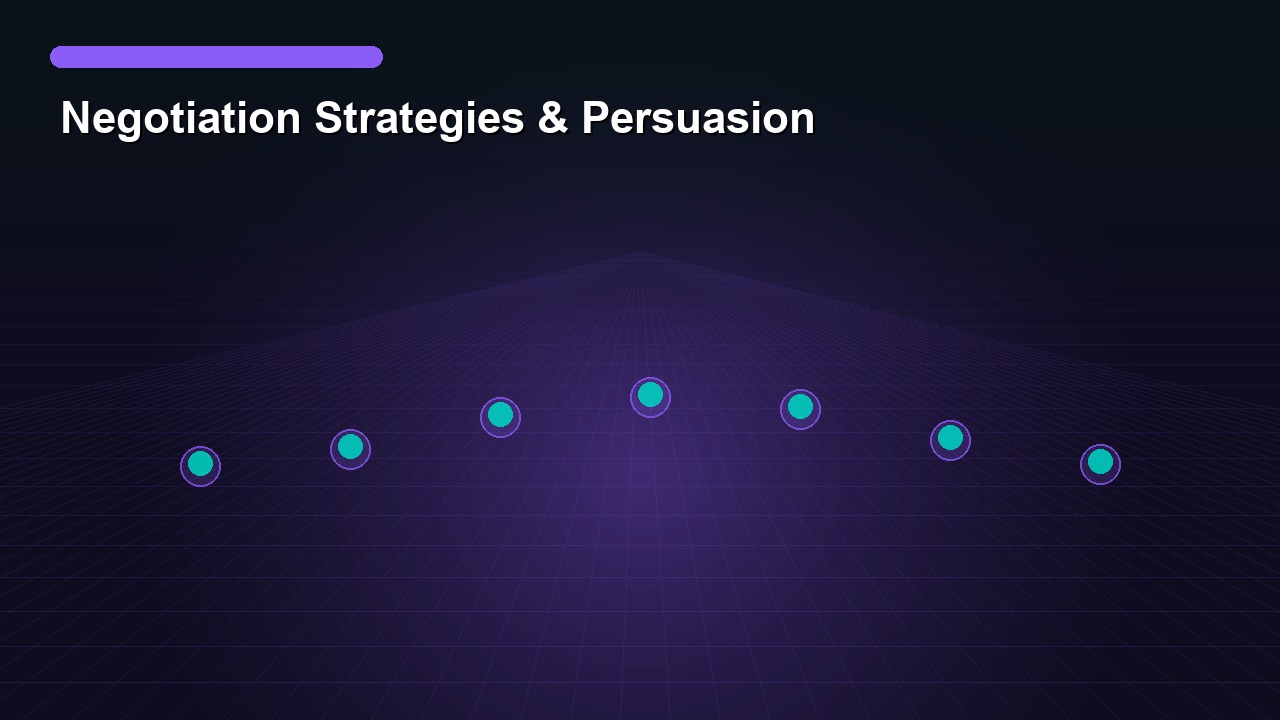 Negotiation Strategies & Persuasion